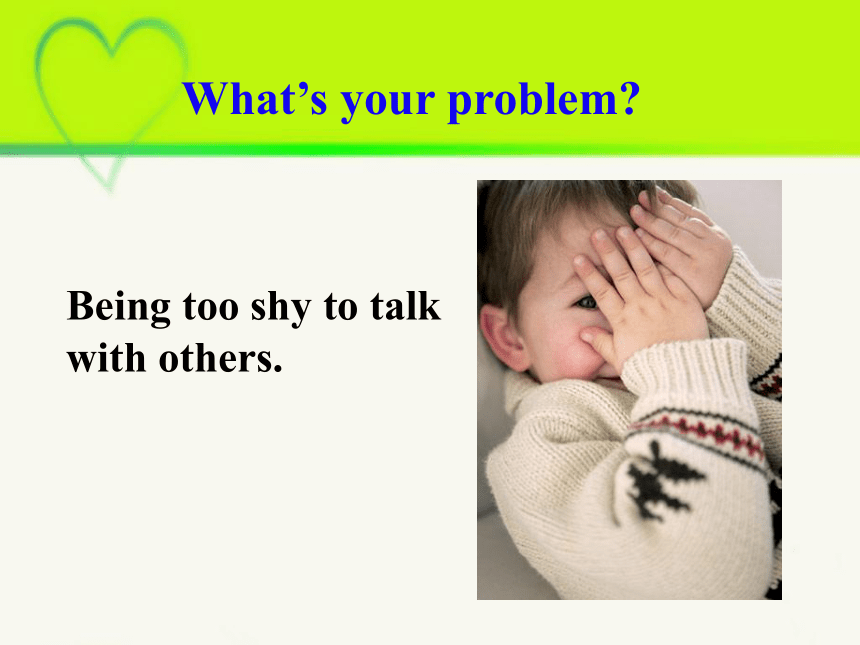 What’s your problem?

Being too shy to talk with others.